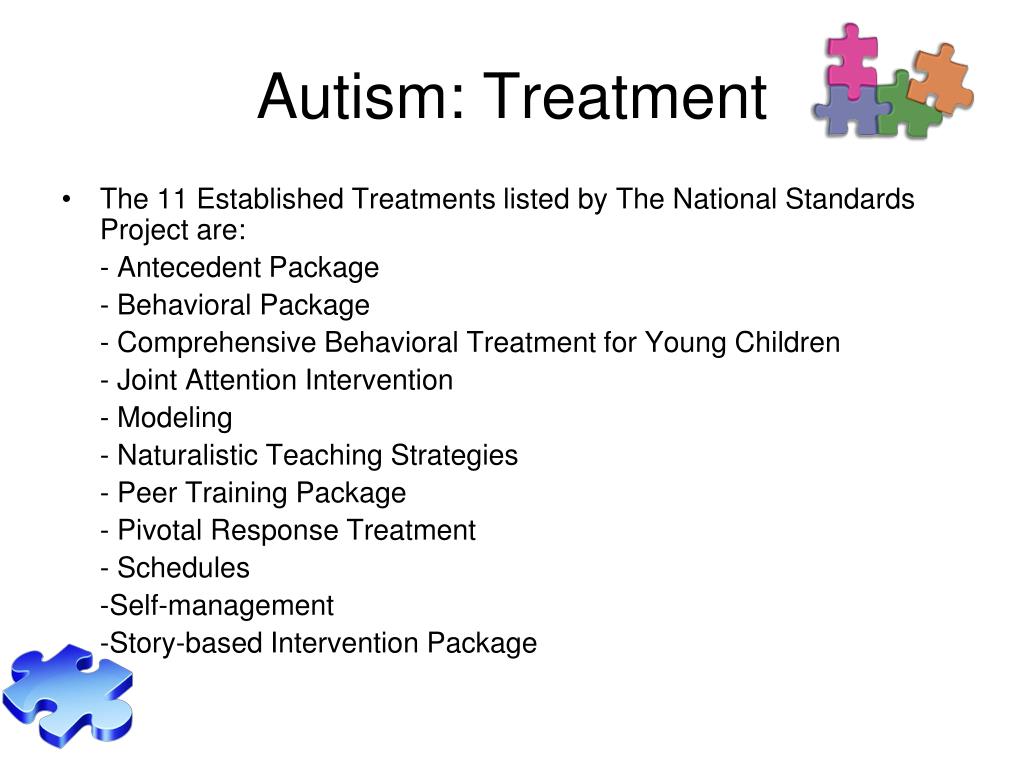 Autism: Treatment

• The 11 Established Treatments listed by The National Standards Project are:

- Antecedent Package

- Behavioral Package

- Comprehensive Behavioral Treatment for Young Children

- Joint Attention Intervention

- Modeling

- Naturalistic Teaching Strategies

- Peer Training Package

- Pivotal Response Treatment

- Schedules

-Self-management

-Story-based Intervention Package